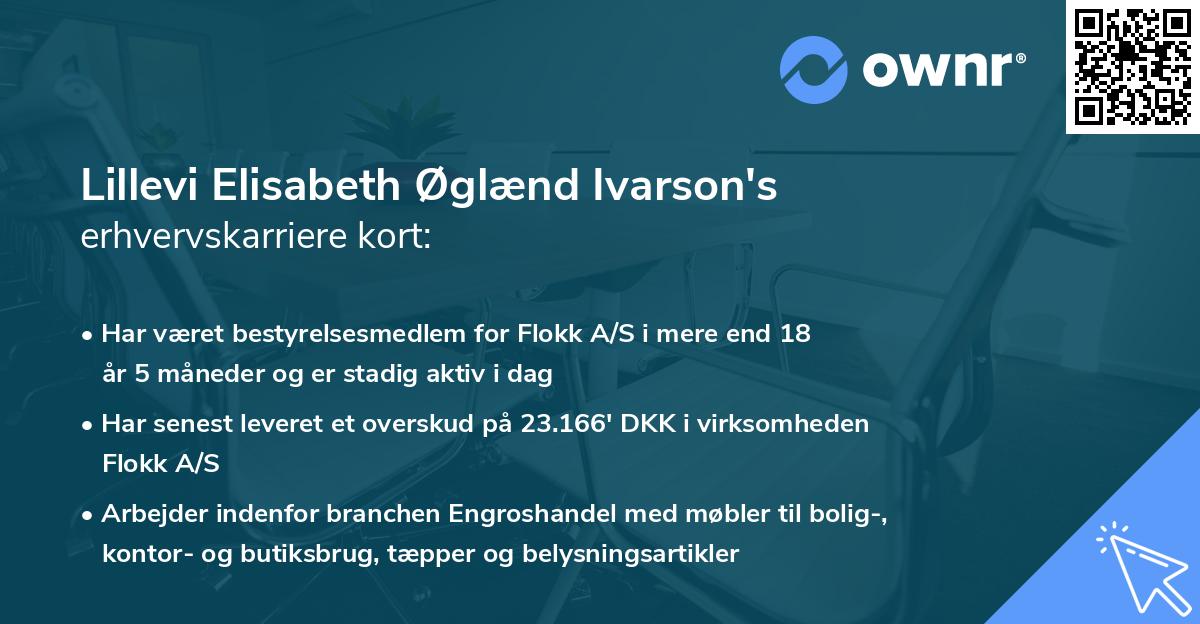 ownr®

Lillevi Elisabeth Øglænd Ivarson's erhvervskarriere kort:

• Har været bestyrelsesmedlem for Flokk A/S i mere end 18 år 5 måneder og er stadig aktiv i dag

• Har senest leveret et overskud på 23.166' DKK i virksomheden Flokk A/S

• Arbejder indenfor branchen Engroshandel med møbler til bolig-, kontor- og butiksbrug, tæpper og belysningsartikler